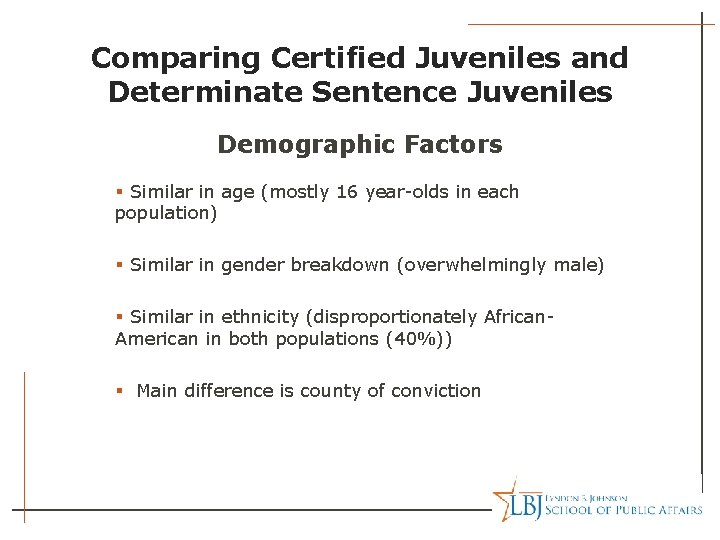 Comparing Certified Juveniles and Determinate Sentence Juveniles

Demographic Factors

▪ Similar in age (mostly 16 year-olds in each population)

▪ Similar in gender breakdown (overwhelmingly male)

▪ Similar in ethnicity (disproportionately African-American in both populations (40%))

▪ Main difference is county of conviction

LBJ LYNDON B. JOHNSON SCHOOL OF PUBLIC AFFAIRS